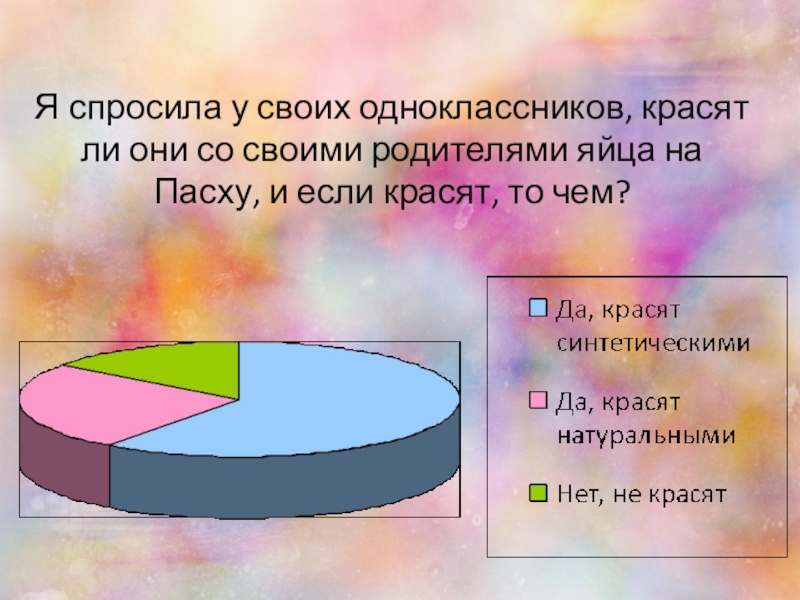 Я спросила у своих одноклассников, красят ли они со своими родителями яйца на Пасху, и если красят, то чем?

Да, красят синтетическими

Да, красят натуральными

Нет, не красят